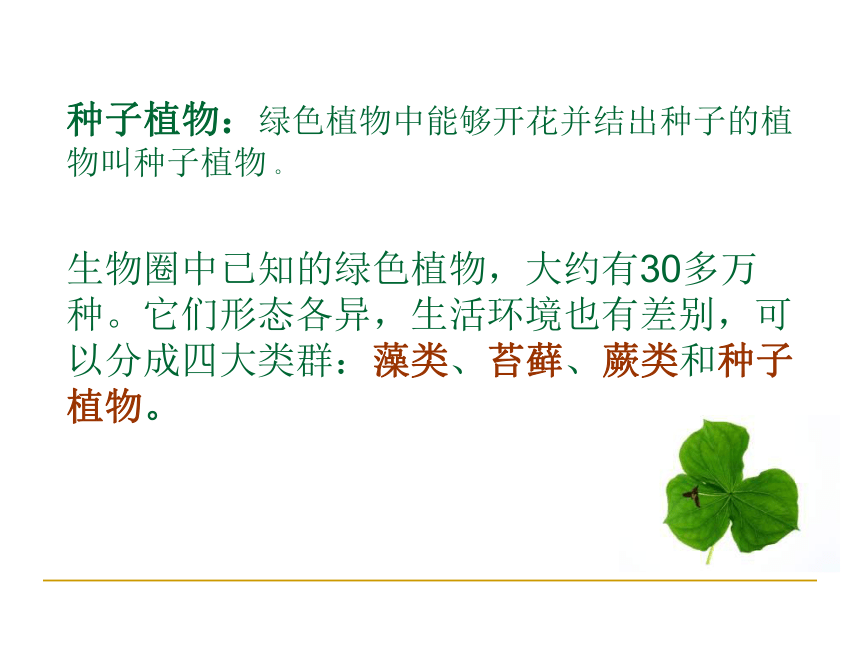 种子植物：绿色植物中能够开花并结出种子的植物叫种子植物。

生物圈中已知的绿色植物，大约有30多万种。它们形态各异，生活环境也有差别，可以分成四大类群：藻类、苔藓、蕨类和种子植物。